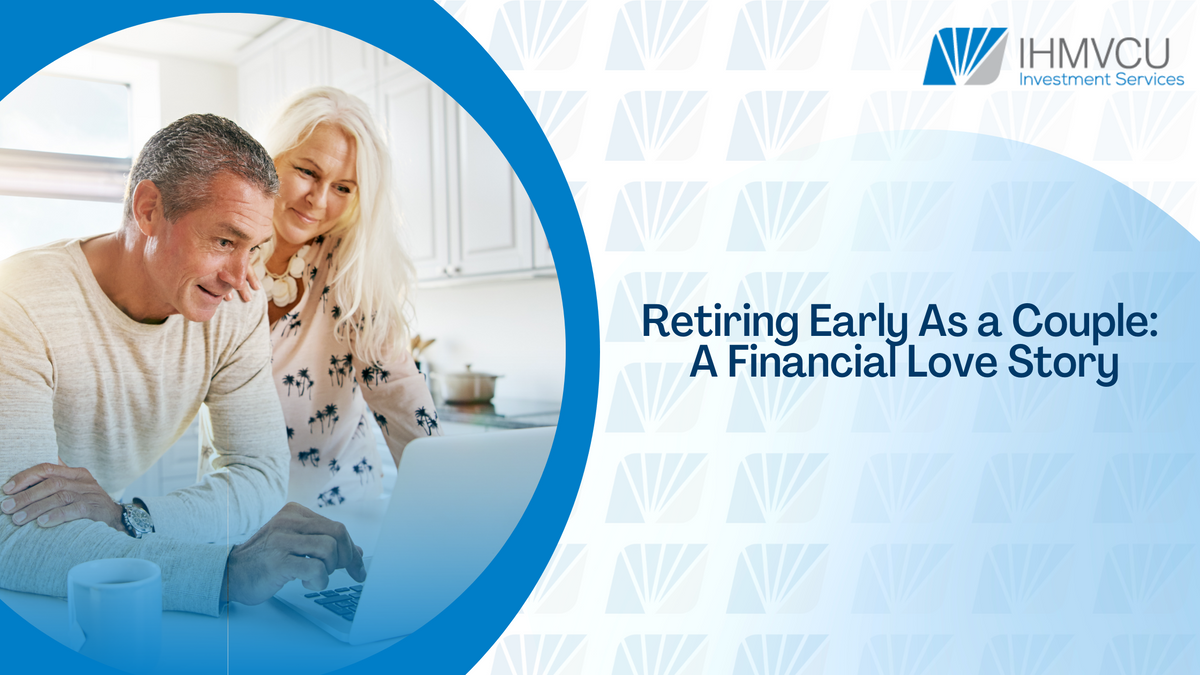 IHMVCU
Investment Services

Retiring Early As a Couple: A Financial Love Story